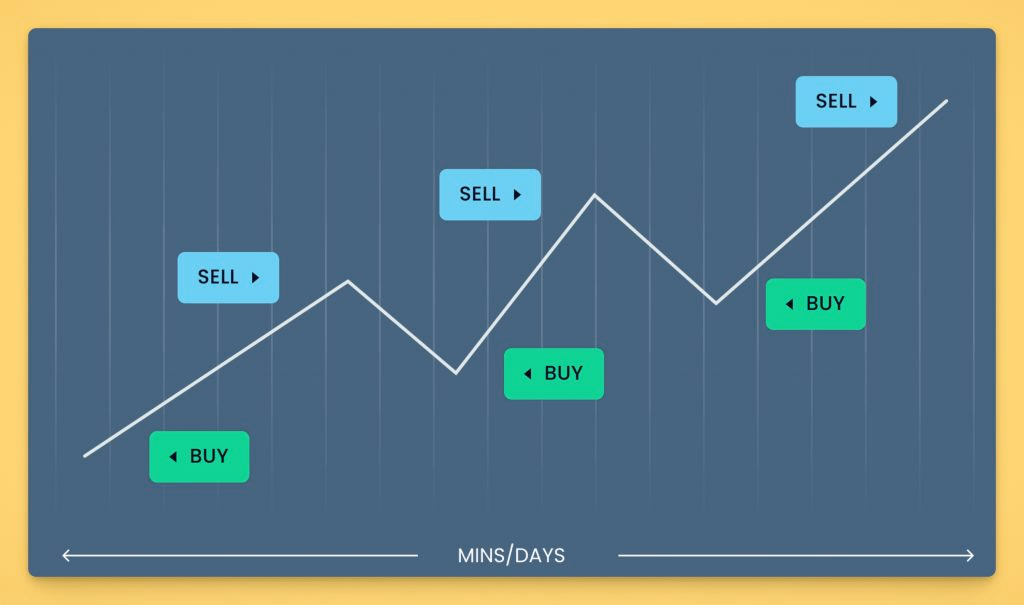 SELL
SELL
SELL
BUY
BUY
BUY
MINS/DAYS